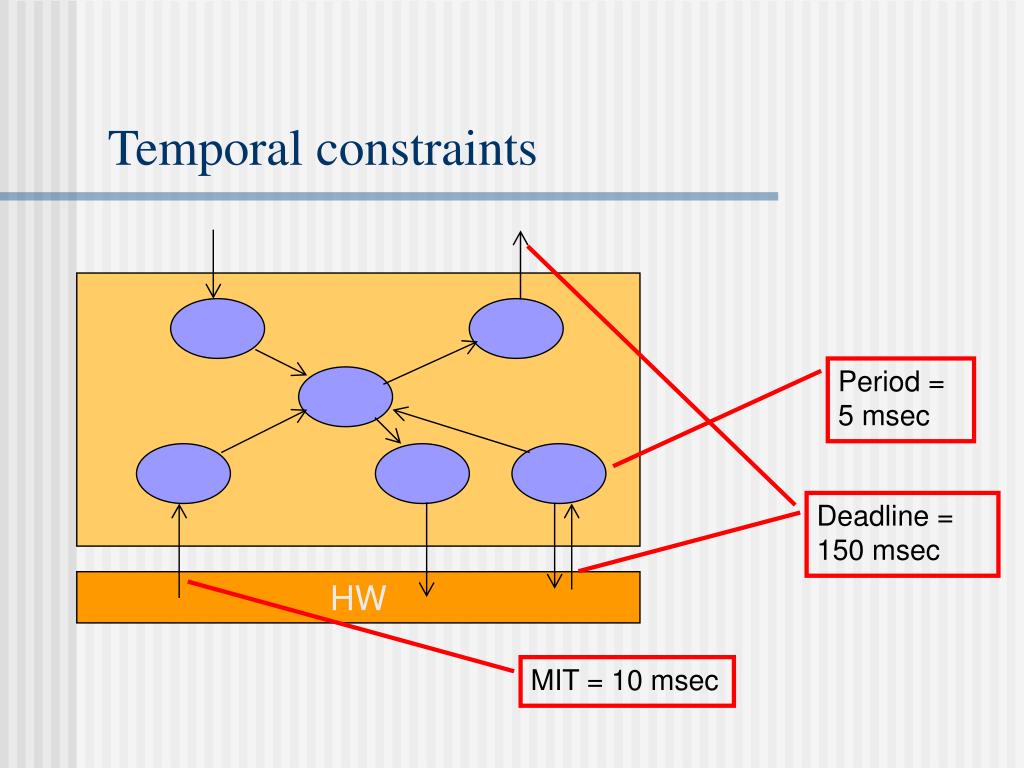 Temporal constraints

Period = 5 msec

Deadline = 150 msec

HW

MIT = 10 msec